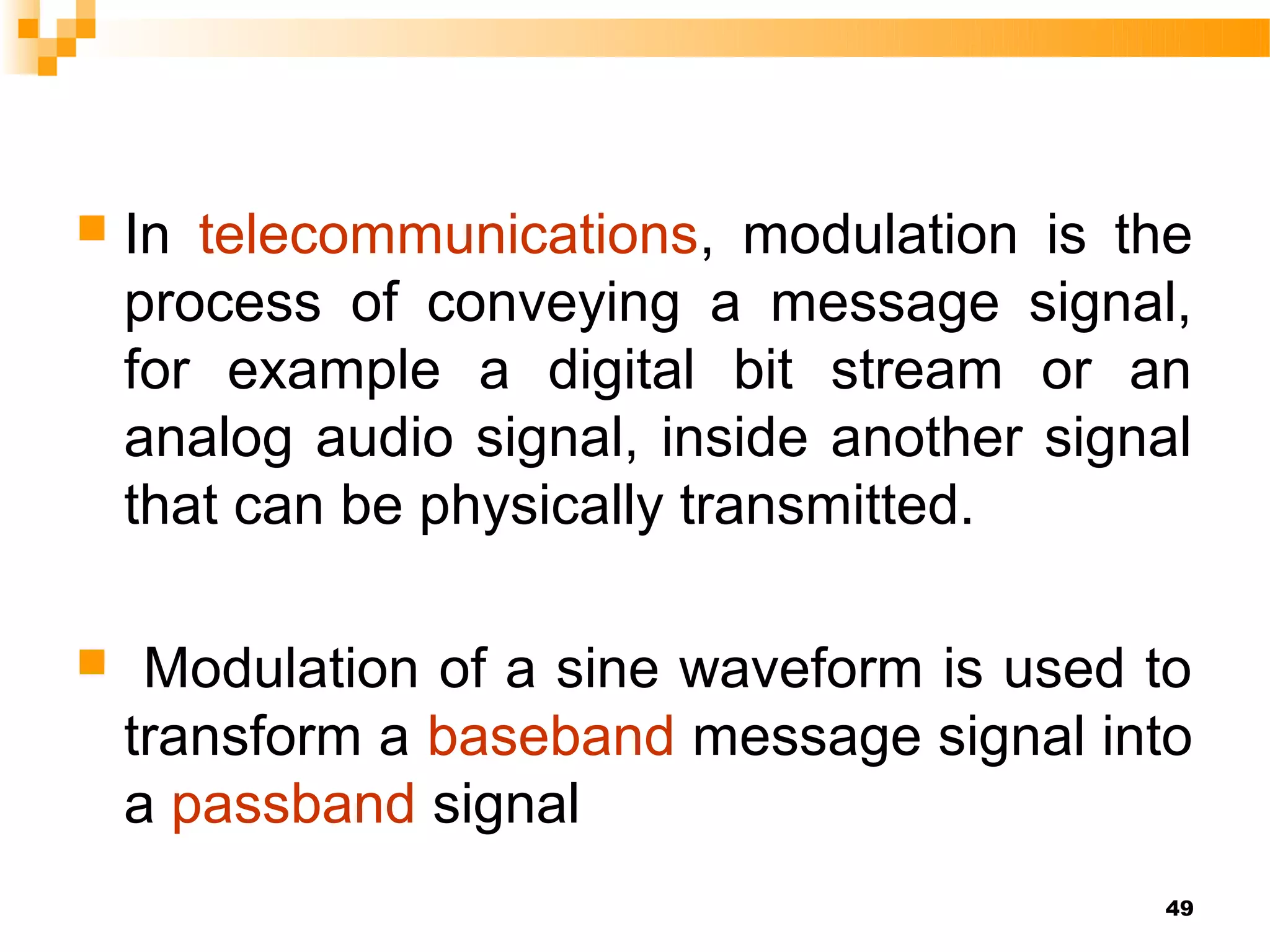 In telecommunications, modulation is the process of conveying a message signal, for example a digital bit stream or an analog audio signal, inside another signal that can be physically transmitted.

Modulation of a sine waveform is used to transform a baseband message signal into a passband signal

49